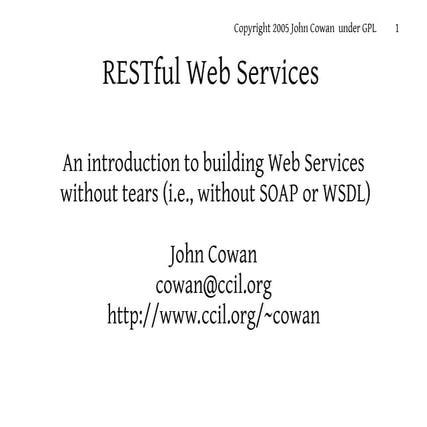 Copyright 2005 John Cowan under GPL 1

RESTful Web Services

An introduction to building Web Services without tears (i.e., without SOAP or WSDL)

John Cowan
cowan@ccil.org
http://www.ccil.org/~cowan